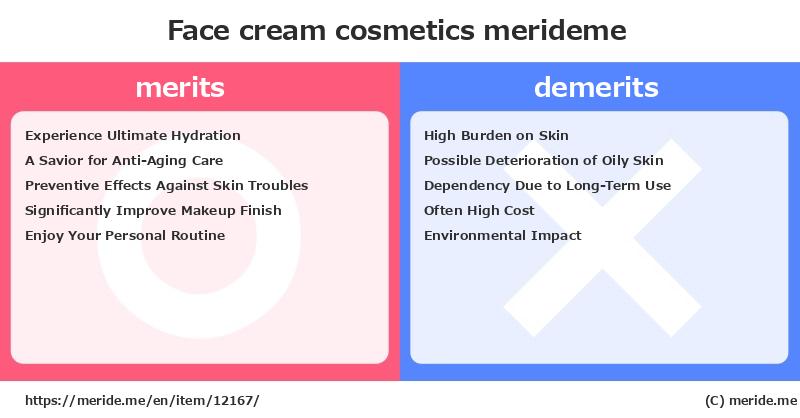 Face cream cosmetics merideme

merits

Experience Ultimate Hydration
A Savior for Anti-Aging Care
Preventive Effects Against Skin Troubles
Significantly Improve Makeup Finish
Enjoy Your Personal Routine

demerits

High Burden on Skin
Possible Deterioration of Oily Skin
Dependency Due to Long-Term Use
Often High Cost
Environmental Impact

https://meride.me/en/item/12167/

(C) meride.me